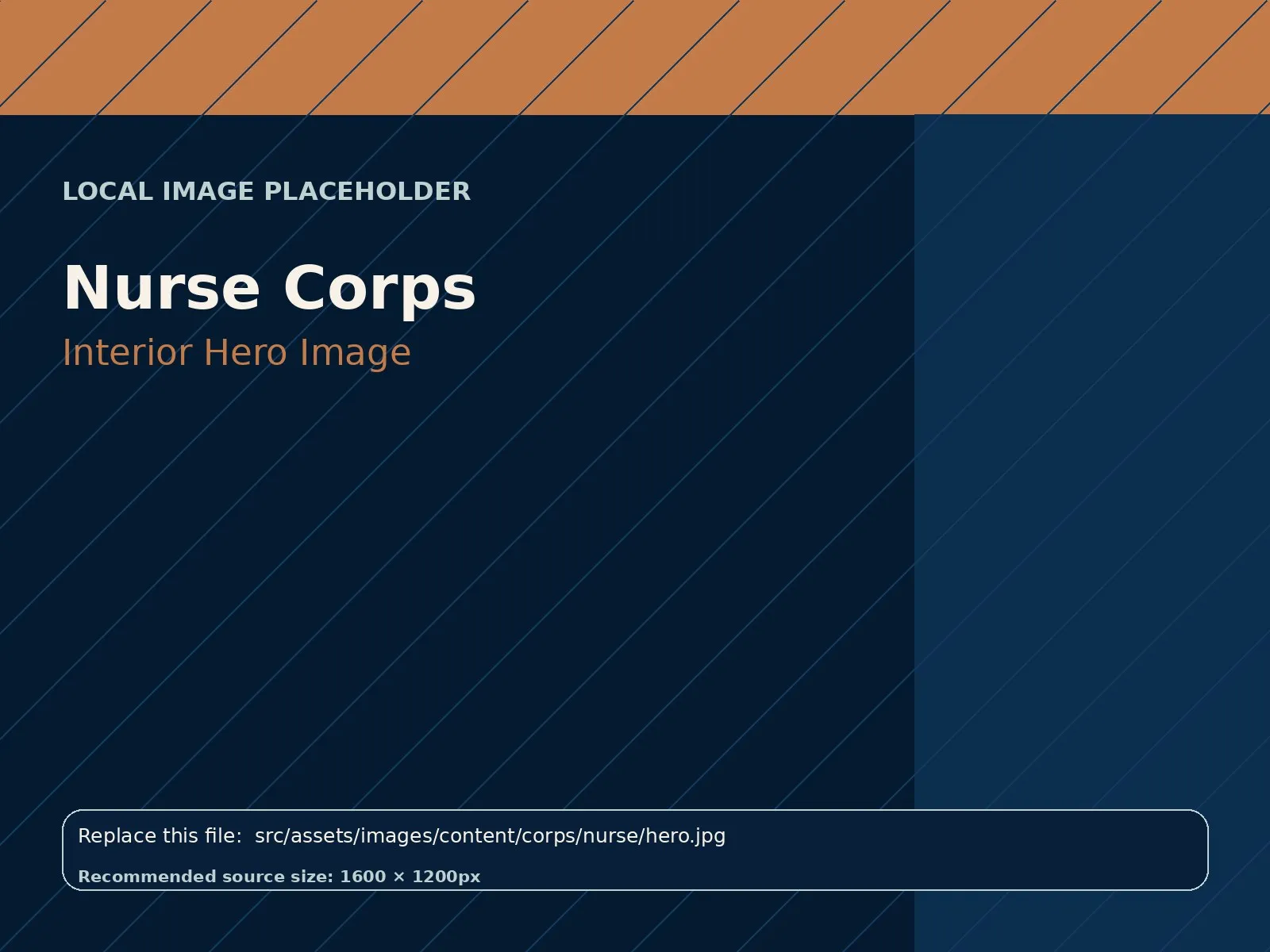 LOCAL IMAGE PLACEHOLDER

Nurse Corps

Interior Hero Image

Replace this file: src/assets/images/content/corps/nurse/hero.jpg

Recommended source size: 1600 × 1200px